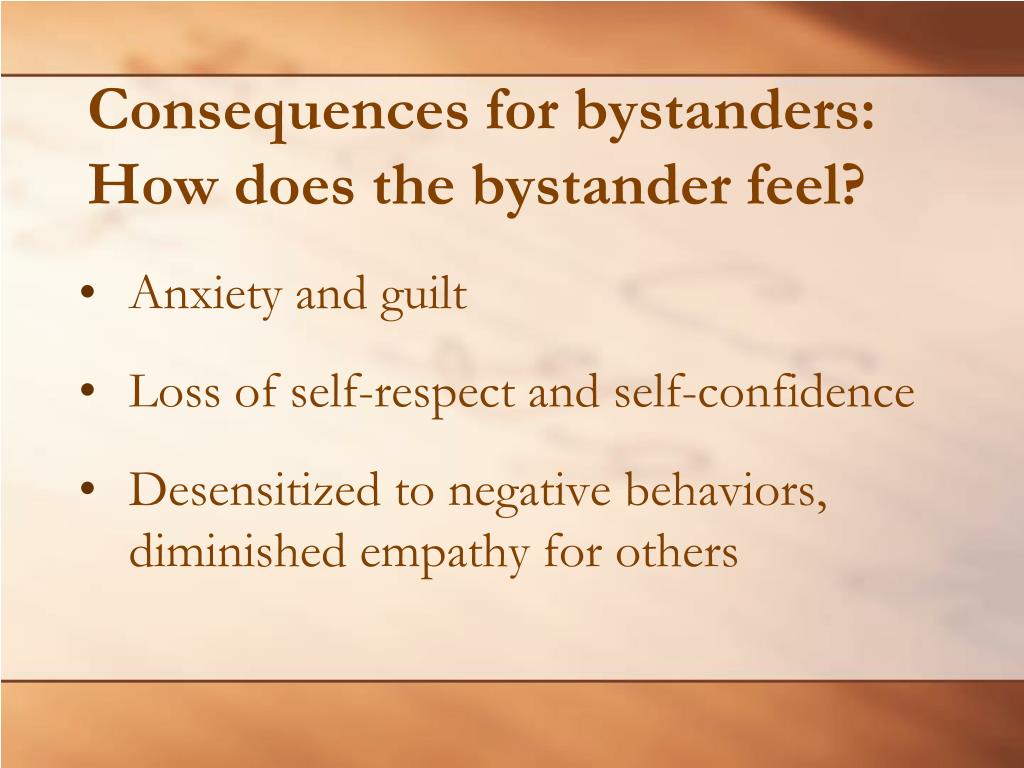 Consequences for bystanders: How does the bystander feel?

• Anxiety and guilt
• Loss of self-respect and self-confidence
• Desensitized to negative behaviors, diminished empathy for others